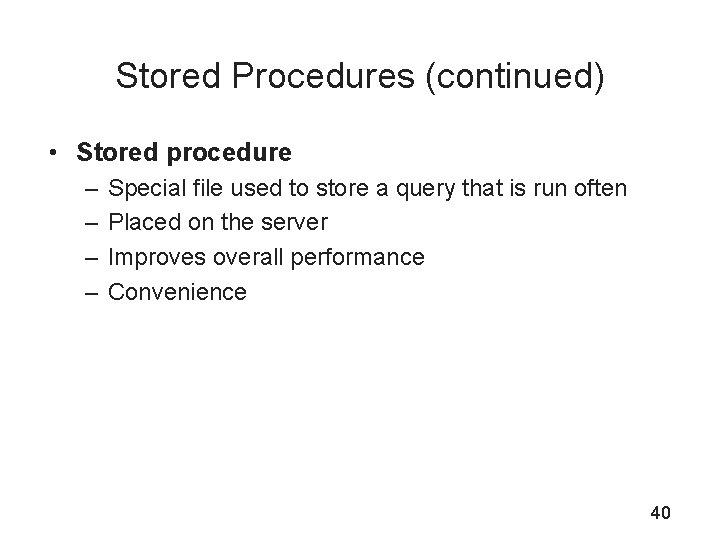 Stored Procedures (continued)

• Stored procedure
– Special file used to store a query that is run often
– Placed on the server
– Improves overall performance
– Convenience

40